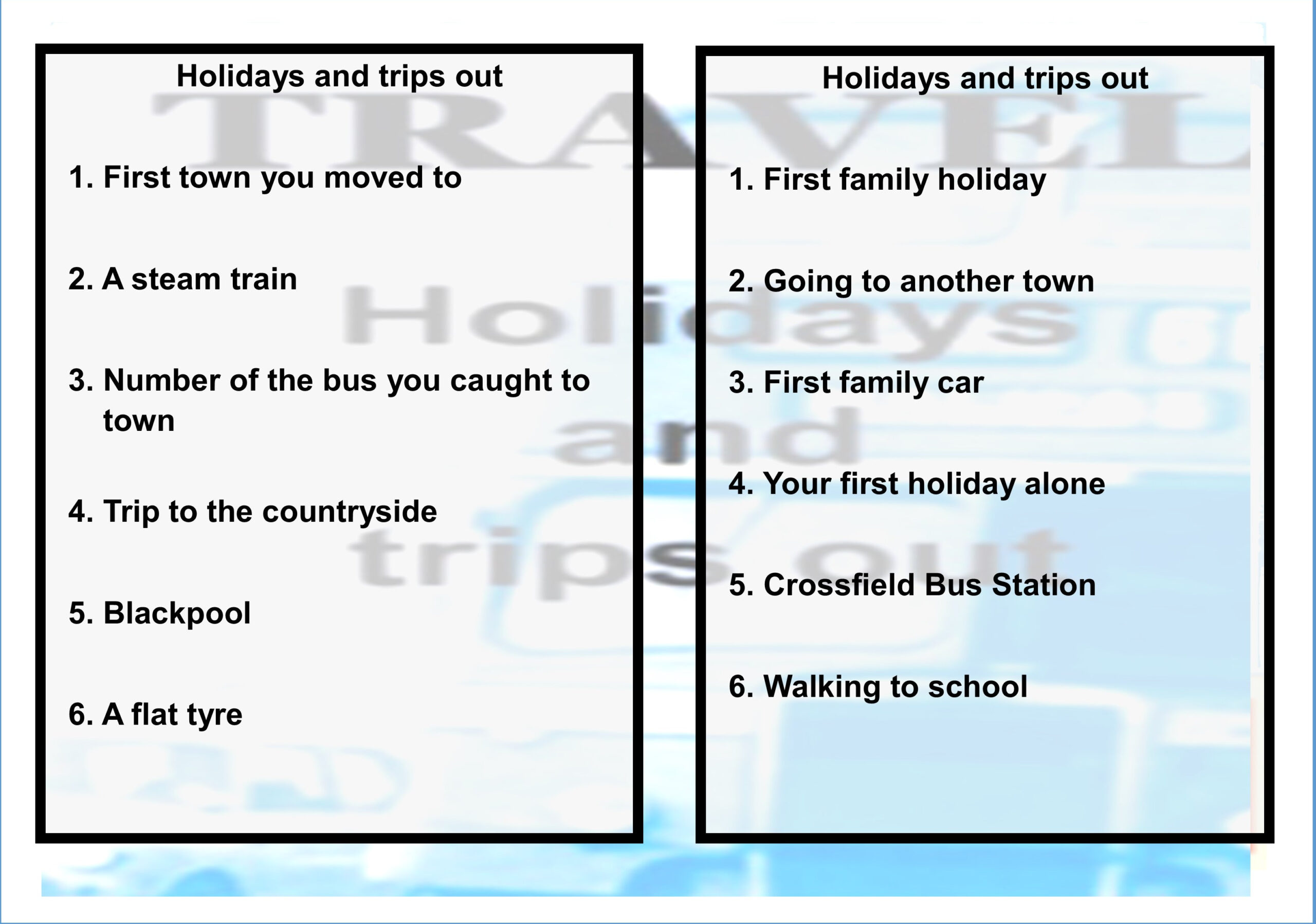 TRAVEL

Holidays and trips out

Holidays and trips out

1. First town you moved to

2. A steam train

3. Number of the bus you caught to town

4. Trip to the countryside

5. Blackpool

6. A flat tyre

Holidays and trips out

1. First family holiday

2. Going to another town

3. First family car

4. Your first holiday alone

5. Crossfield Bus Station

6. Walking to school